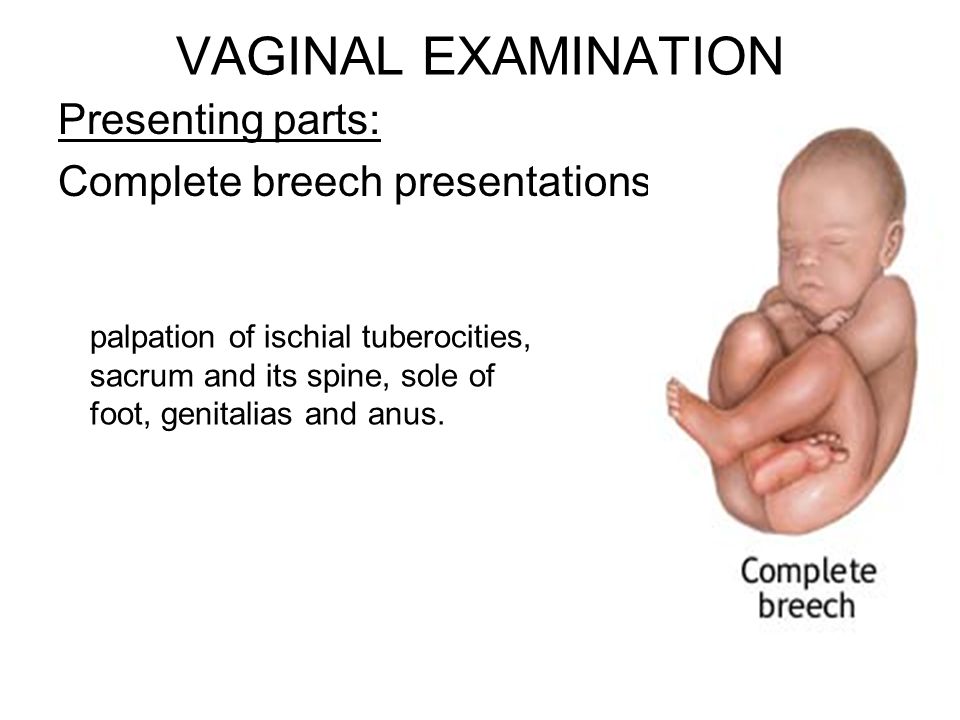 VAGINAL EXAMINATION

Presenting parts:

Complete breech presentations

palpation of ischial tuberocities, sacrum and its spine, sole of foot, genitalias and anus.

Complete breech